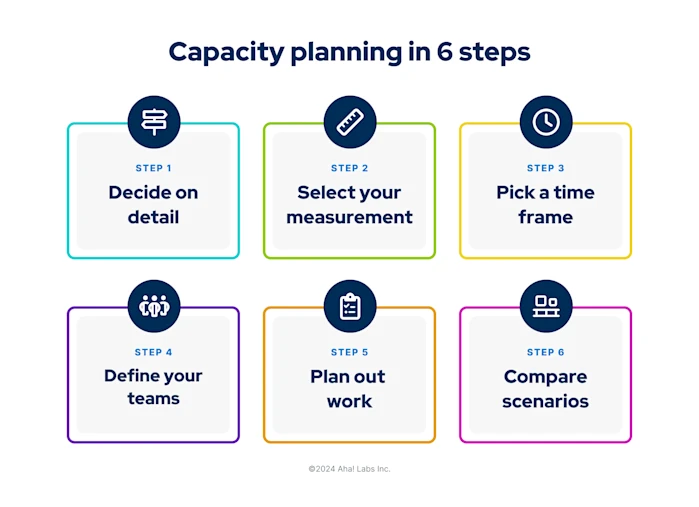 Capacity planning in 6 steps

STEP 1
Decide on detail

STEP 2
Select your measurement

STEP 3
Pick a time frame

STEP 4
Define your teams

STEP 5
Plan out work

STEP 6
Compare scenarios

©2024 Aha! Labs Inc.